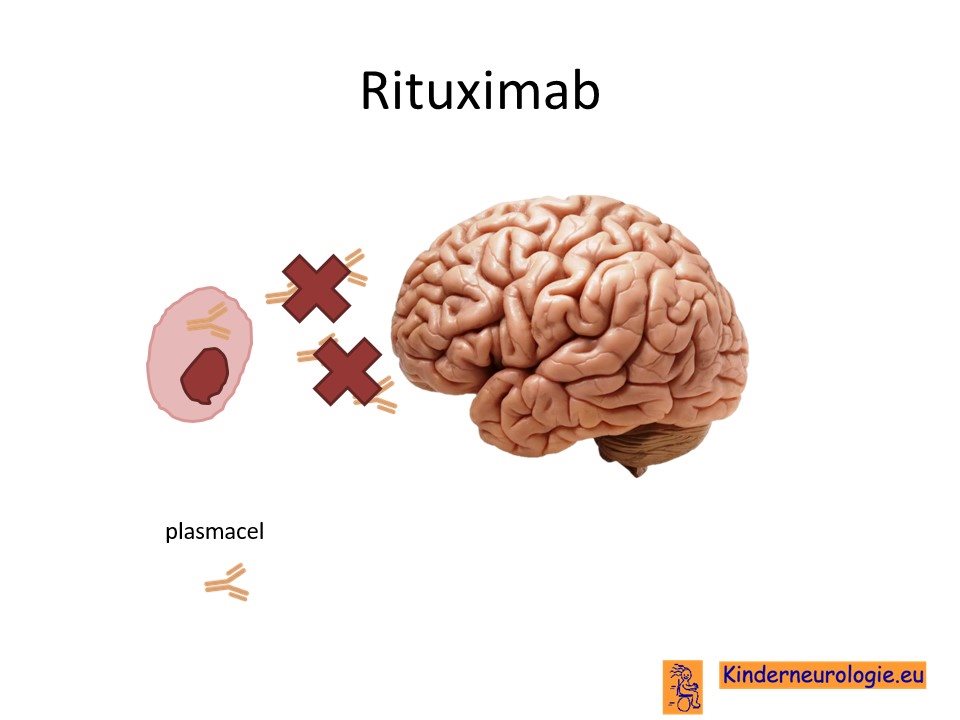 Rituximab

plasmacel

Kinderneurologie.eu